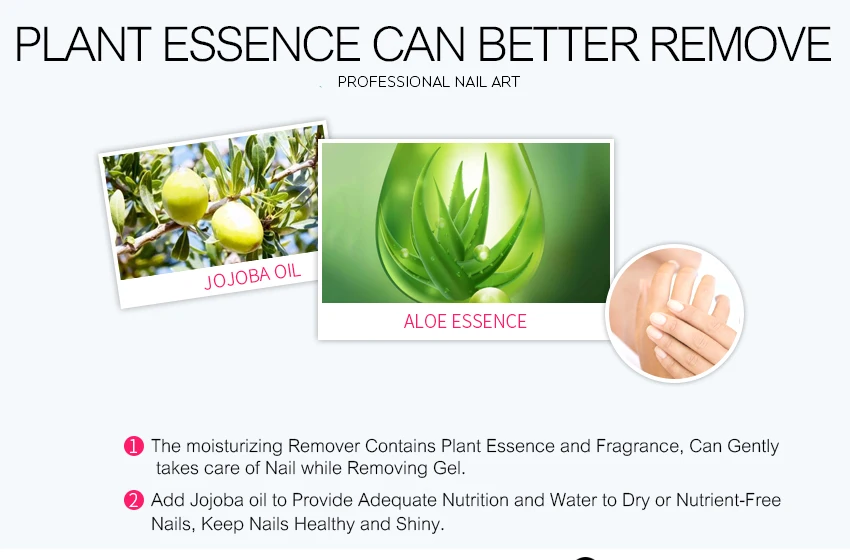 PLANT ESSENCE CAN BETTER REMOVE

PROFESSIONAL NAIL ART

JOJOBA OIL

ALOE ESSENCE

1 The moisturizing Remover Contains Plant Essence and Fragrance, Can Gently takes care of Nail while Removing Gel.

2 Add Jojoba oil to Provide Adequate Nutrition and Water to Dry or Nutrient-Free Nails, Keep Nails Healthy and Shiny.